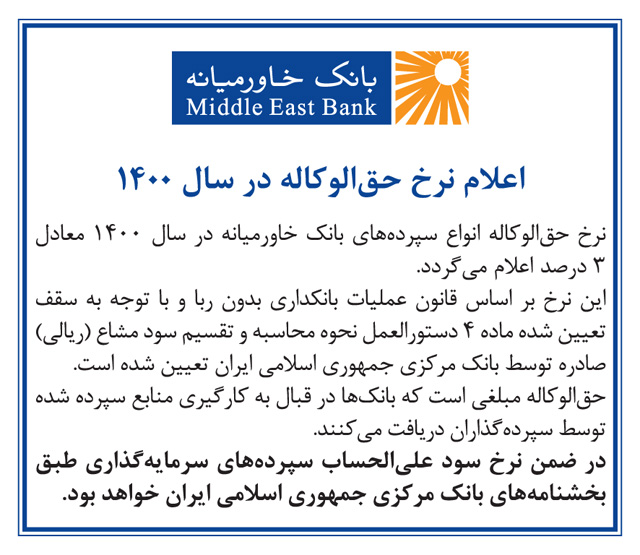 بانک خاورمیانه
Middle East Bank

اعلام نرخ حق‌الوکاله در سال ۱۴۰۰

نرخ حق‌الوکاله انواع سپرده‌های بانک خاورمیانه در سال ۱۴۰۰ معادل ۳ درصد اعلام می‌گردد.
این نرخ بر اساس قانون عملیات بانکداری بدون ربا و با توجه به سقف تعیین شده ماده ۴ دستورالعمل نحوه محاسبه و تقسیم سود مشاع (ریالی) صادره توسط بانک مرکزی جمهوری اسلامی ایران تعیین شده است.
حق‌الوکاله مبلغی است که بانک‌ها در قبال به کارگیری منابع سپرده شده توسط سپرده‌گذاران دریافت می‌کنند.
در ضمن نرخ سود علی‌الحساب سپرده‌های سرمایه‌گذاری طبق بخشنامه‌های بانک مرکزی جمهوری اسلامی ایران خواهد بود.